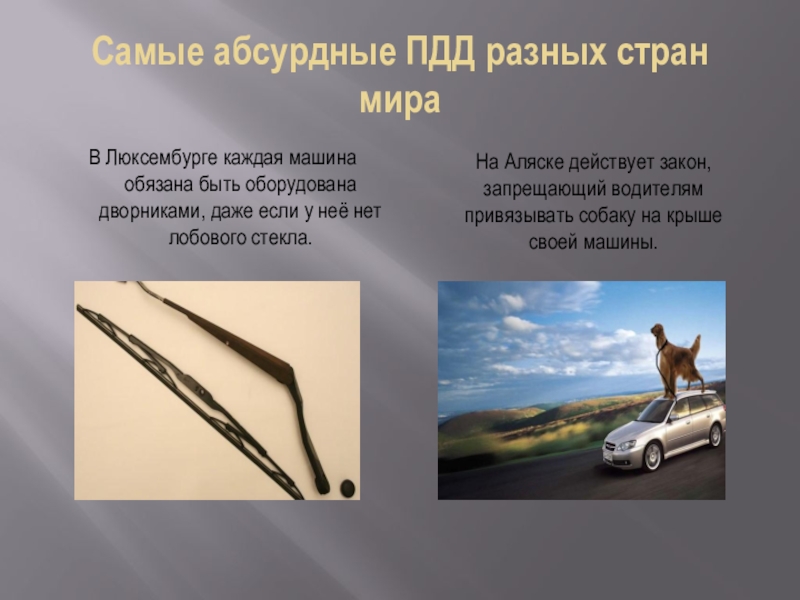 Самые абсурдные ПДД разных стран мира

В Люксембурге каждая машина обязана быть оборудована дворниками, даже если у неё нет лобового стекла.

На Аляске действует закон, запрещающий водителям привязывать собаку на крыше своей машины.